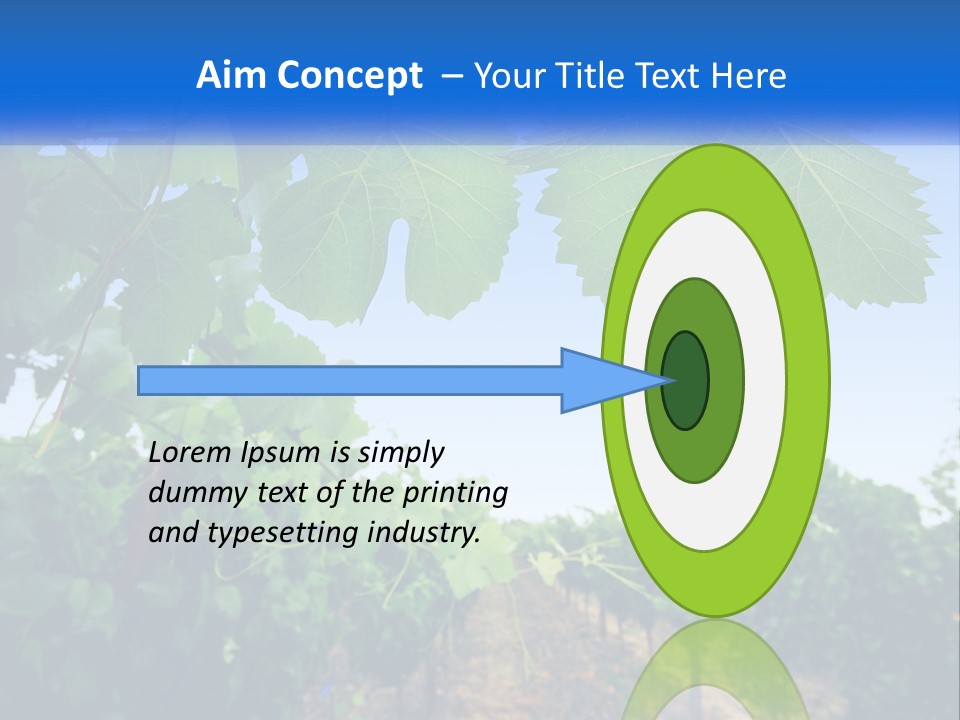 Aim Concept – Your Title Text Here

Lorem Ipsum is simply dummy text of the printing and typesetting industry.